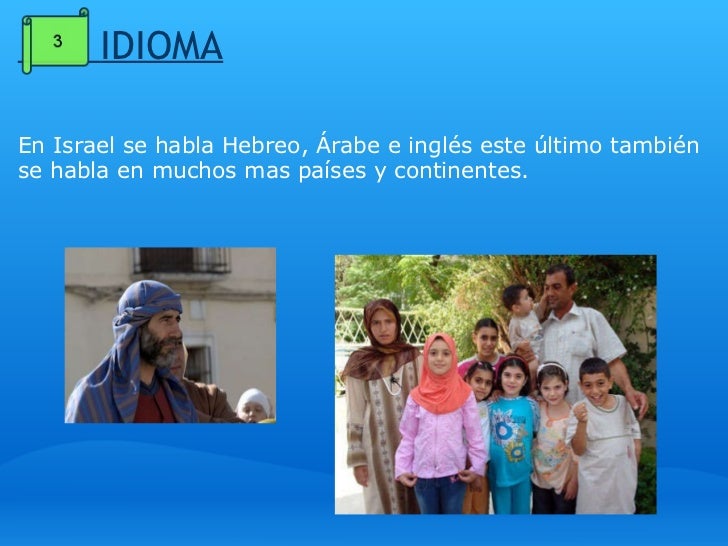 3 IDIOMA

En Israel se habla Hebreo, Árabe e inglés este último también se habla en muchos mas países y continentes.